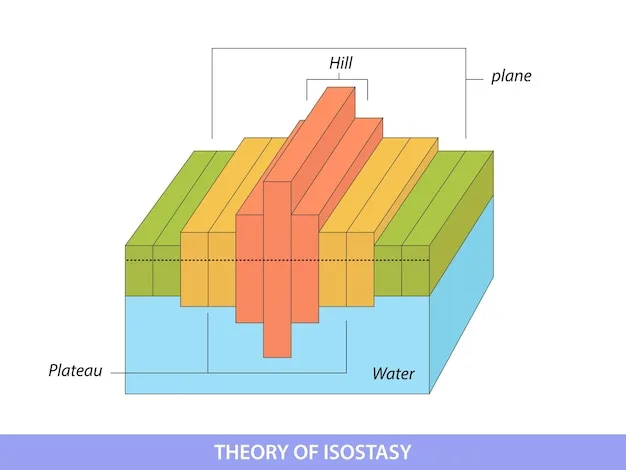 Hill

plane

Plateau

Water

THEORY OF ISOSTASY